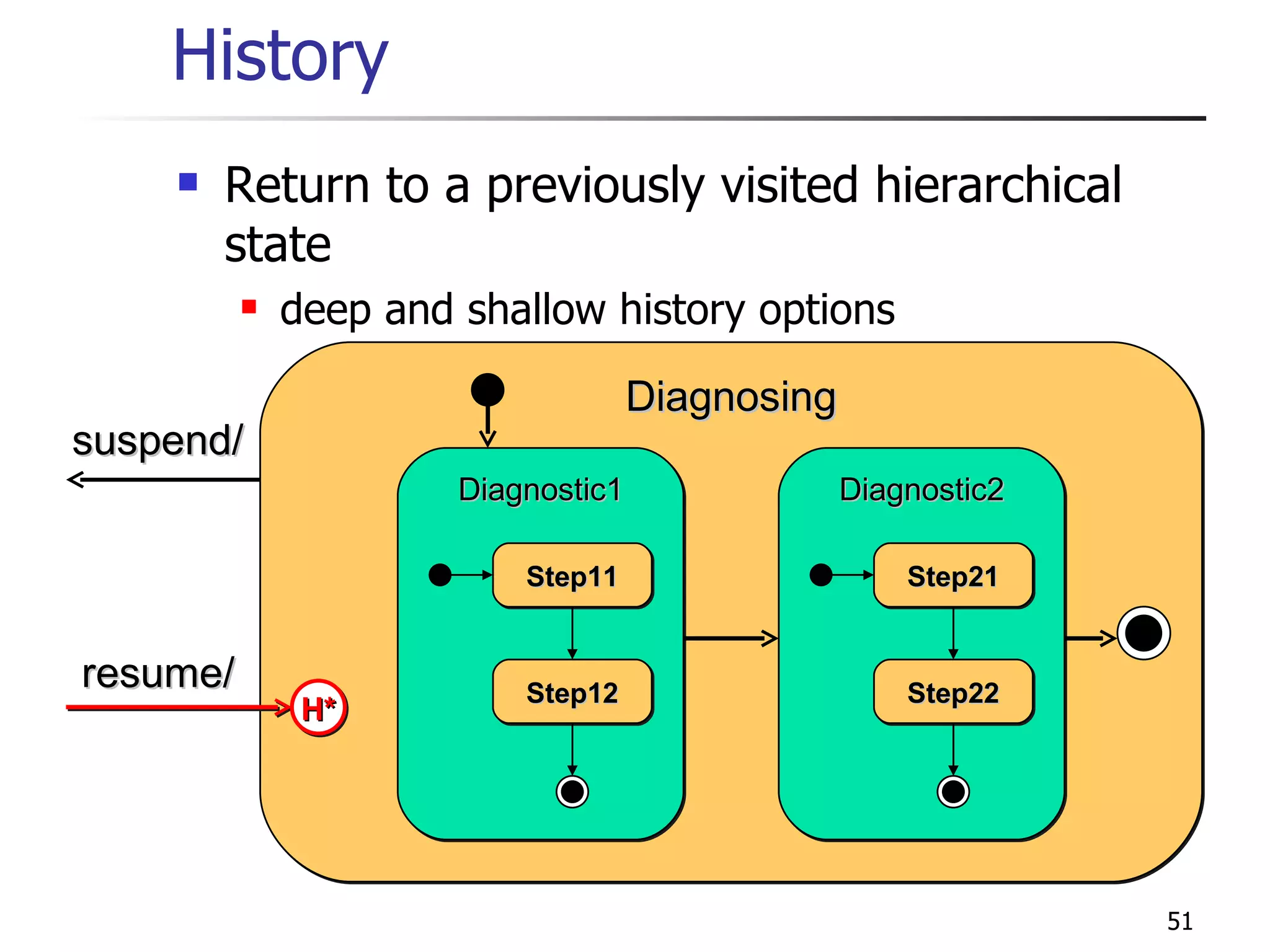 History

Return to a previously visited hierarchical state

deep and shallow history options

Diagnosing

suspend/

resume/

H*

Diagnostic1

Step11

Step12

Diagnostic2

Step21

Step22

51